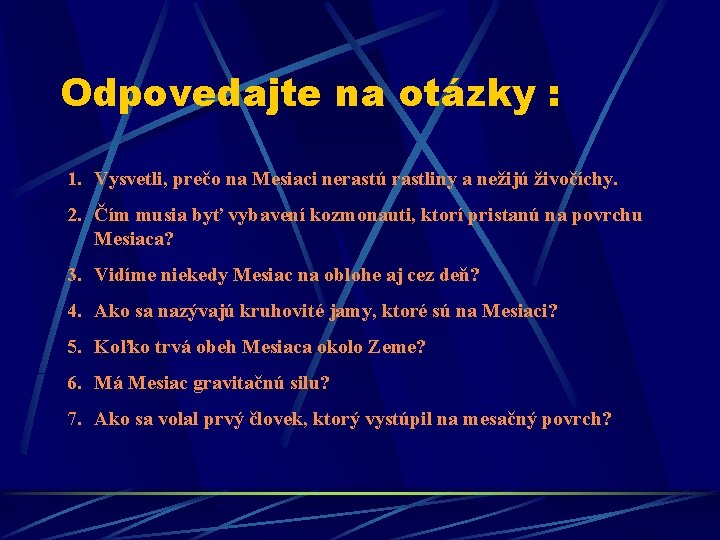 Odpovedajte na otázky :

1. Vysvetli, prečo na Mesiaci nerastú rastliny a nežijú živočíchy.

2. Čím musia byť vybavení kozmonauti, ktorí pristanú na povrchu Mesiaca?

3. Vidíme niekedy Mesiac na oblohe aj cez deň?

4. Ako sa nazývajú kruhovité jamy, ktoré sú na Mesiaci?

5. Koľko trvá obeh Mesiaca okolo Zeme?

6. Má Mesiac gravitačnú silu?

7. Ako sa volal prvý človek, ktorý vystúpil na mesačný povrch?